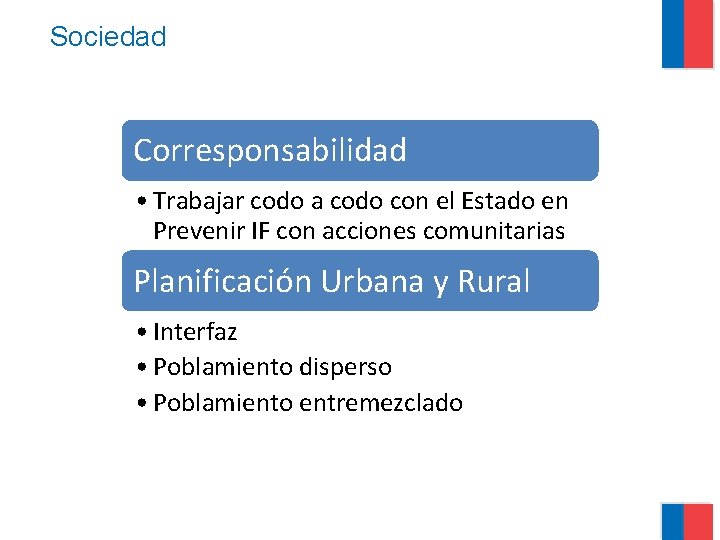 Sociedad

Corresponsabilidad

• Trabajar codo a codo con el Estado en Prevenir IF con acciones comunitarias

Planificación Urbana y Rural

• Interfaz
• Poblamiento disperso
• Poblamiento entremezclado